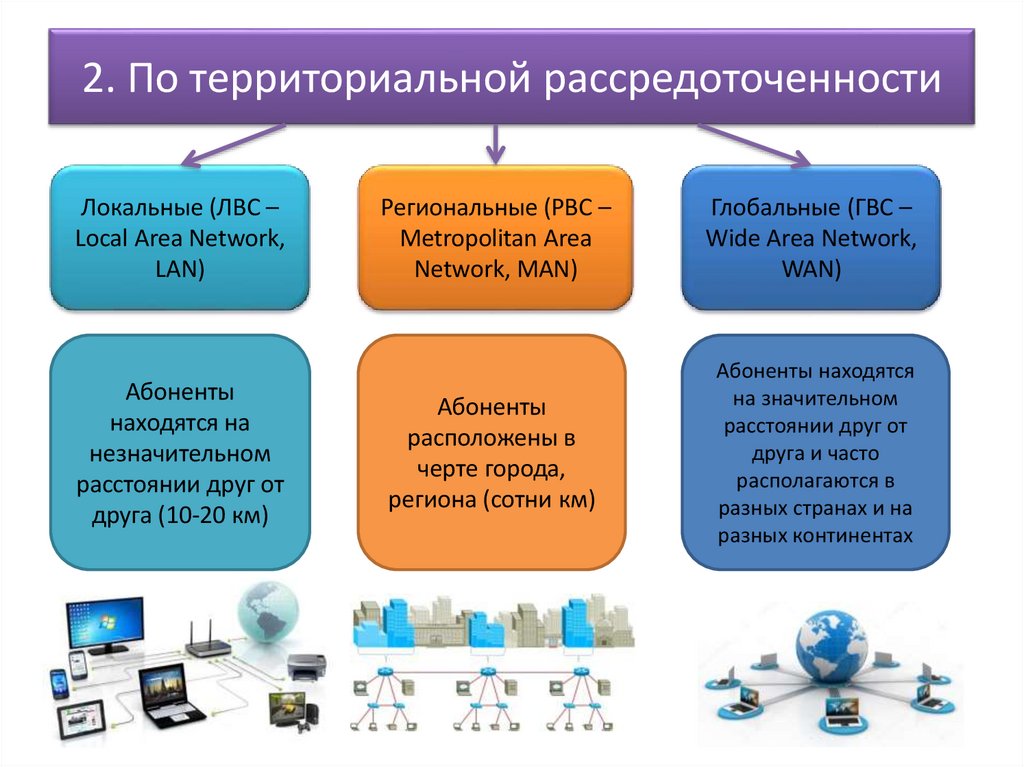 2. По территориальной рассредоточенности

Локальные (ЛВС – Local Area Network, LAN)

Региональные (РВС – Metropolitan Area Network, MAN)

Глобальные (ГВС – Wide Area Network, WAN)

Абоненты находятся на незначительном расстоянии друг от друга (10-20 км)

Абоненты расположены в черте города, региона (сотни км)

Абоненты находятся на значительном расстоянии друг от друга и часто располагаются в разных странах и на разных континентах